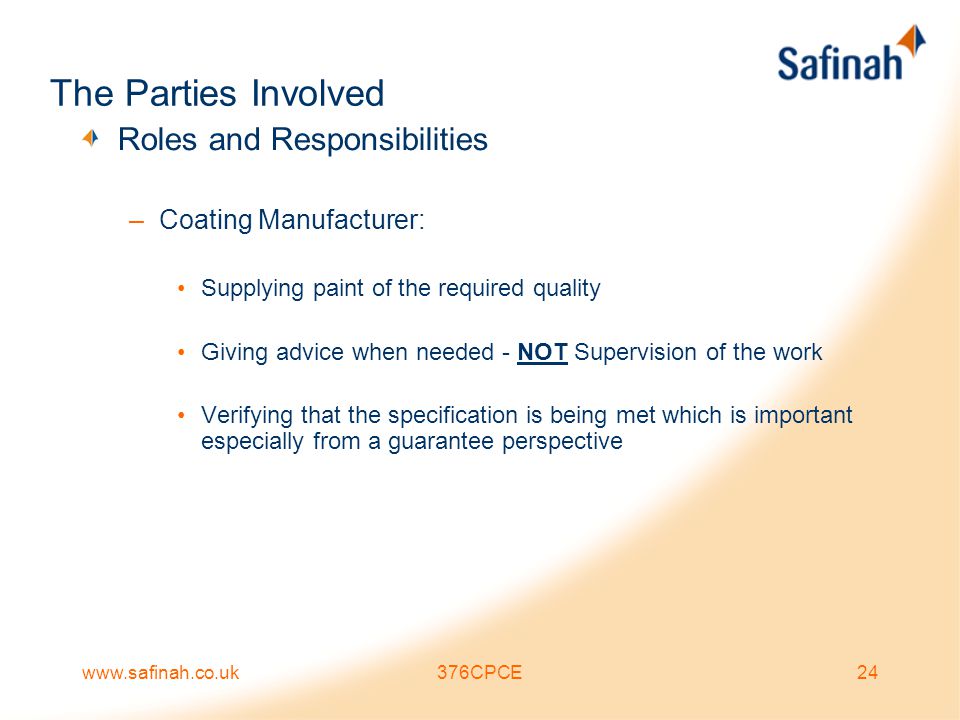 Safinah

The Parties Involved

Roles and Responsibilities

– Coating Manufacturer:

• Supplying paint of the required quality

• Giving advice when needed - NOT Supervision of the work

• Verifying that the specification is being met which is important especially from a guarantee perspective

www.safinah.co.uk 376CPCE 24